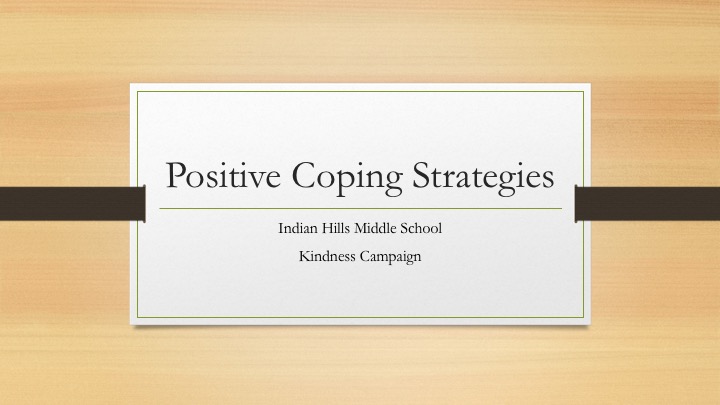 Positive Coping Strategies

Indian Hills Middle School

Kindness Campaign